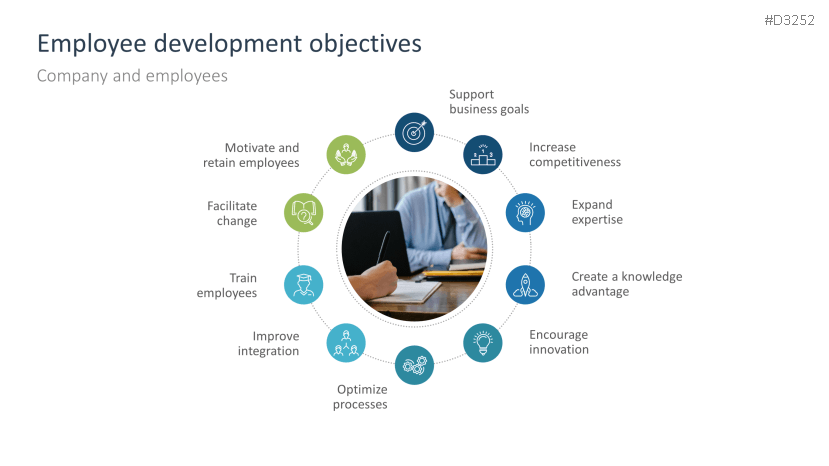 #D3252

Employee development objectives

Company and employees

Support business goals

Increase competitiveness

Expand expertise

Create a knowledge advantage

Encourage innovation

Optimize processes

Improve integration

Train employees

Facilitate change

Motivate and retain employees